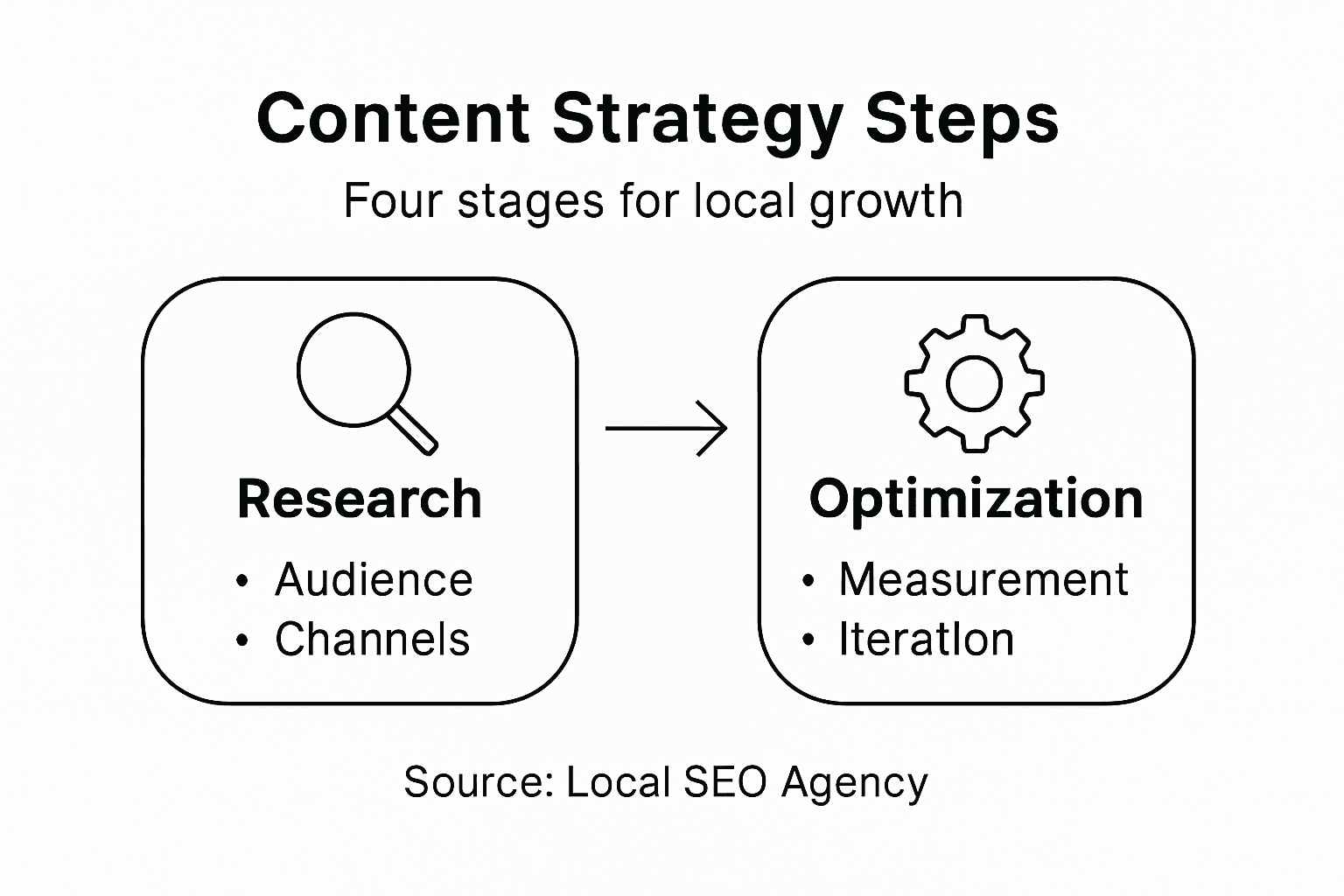 Content Strategy Steps

Four stages for local growth

Research
• Audience
• Channels

Optimization
• Measurement
• Iteration

Source: Local SEO Agency